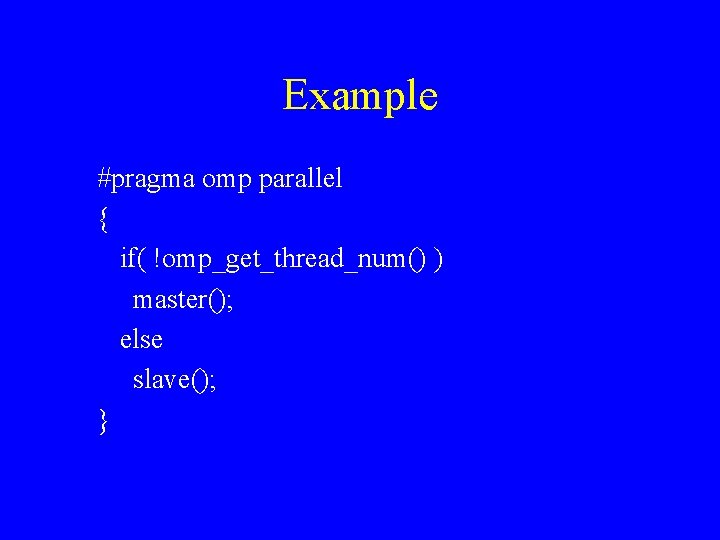 Example

#pragma omp parallel
{
  if( !omp_get_thread_num() )
    master();
  else
    slave();
}